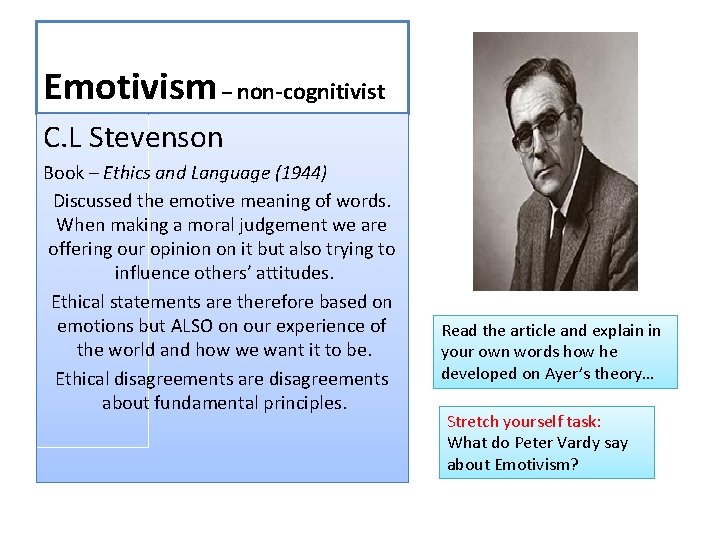 Emotivism – non-cognitivist

C.L Stevenson

Book – Ethics and Language (1944)

Discussed the emotive meaning of words. When making a moral judgement we are offering our opinion on it but also trying to influence others' attitudes.

Ethical statements are therefore based on emotions but ALSO on our experience of the world and how we want it to be.

Ethical disagreements are disagreements about fundamental principles.

Read the article and explain in your own words how he developed on Ayer's theory…

Stretch yourself task:
What do Peter Vardy say about Emotivism?